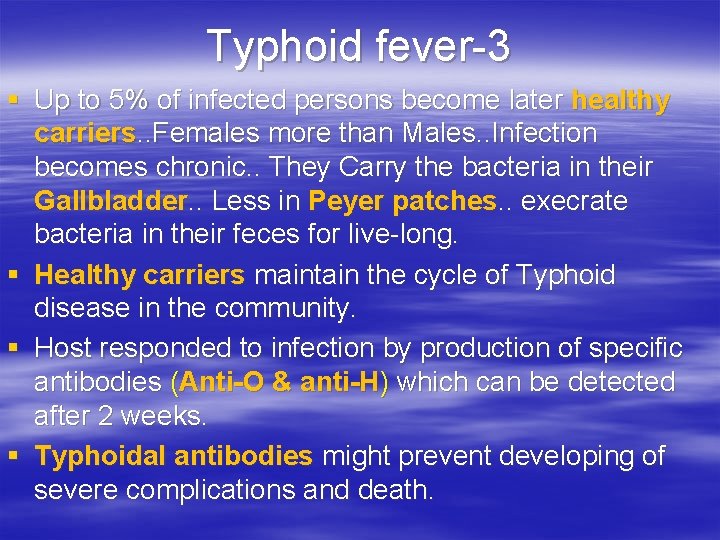 Typhoid fever-3

▪ Up to 5% of infected persons become later healthy carriers..Females more than Males..Infection becomes chronic.. They Carry the bacteria in their Gallbladder.. Less in Peyer patches.. execrate bacteria in their feces for live-long.

▪ Healthy carriers maintain the cycle of Typhoid disease in the community.

▪ Host responded to infection by production of specific antibodies (Anti-O & anti-H) which can be detected after 2 weeks.

▪ Typhoidal antibodies might prevent developing of severe complications and death.